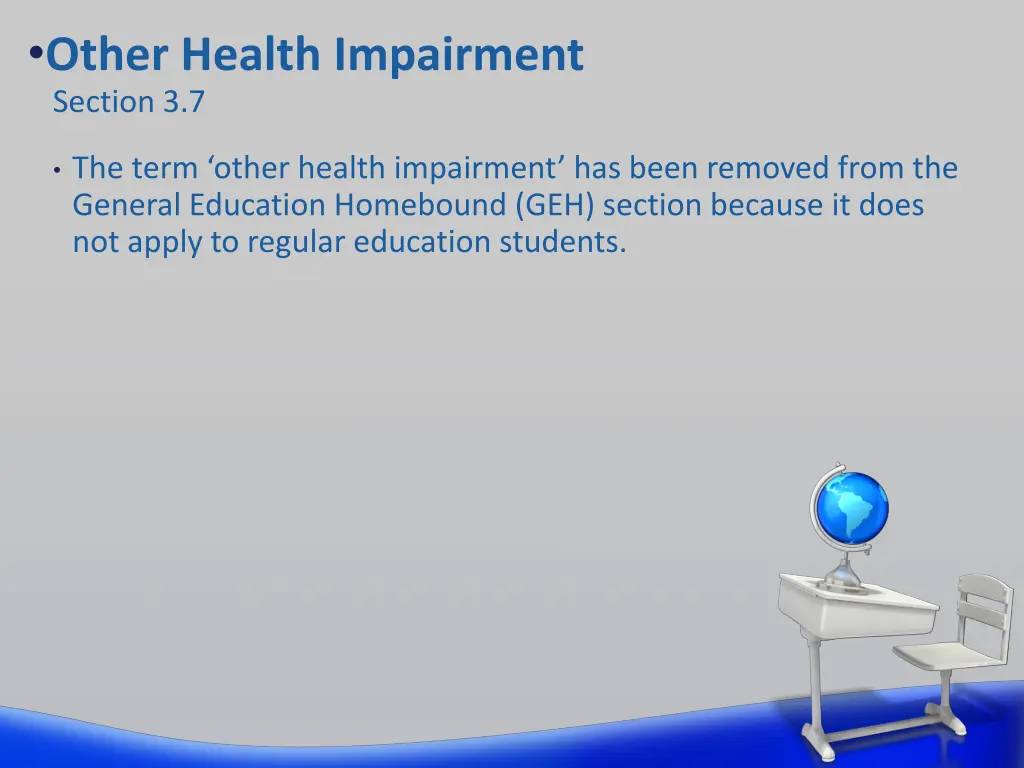 •Other Health Impairment
Section 3.7

• The term ‘other health impairment’ has been removed from the General Education Homebound (GEH) section because it does not apply to regular education students.